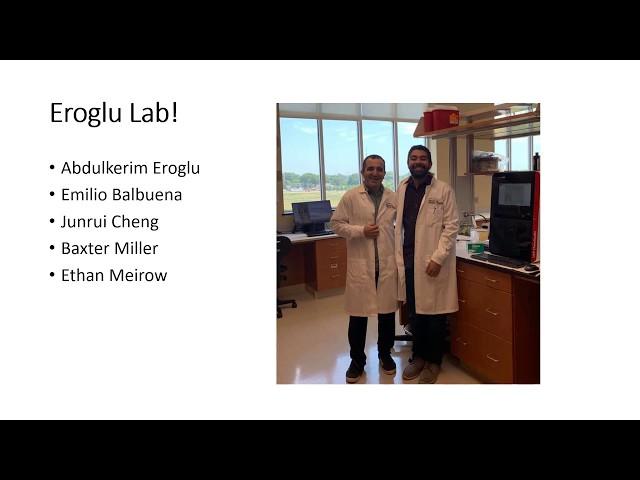 Eroglu Lab!

• Abdulkerim Eroglu
• Emilio Balbuena
• Junrui Cheng
• Baxter Miller
• Ethan Meirow